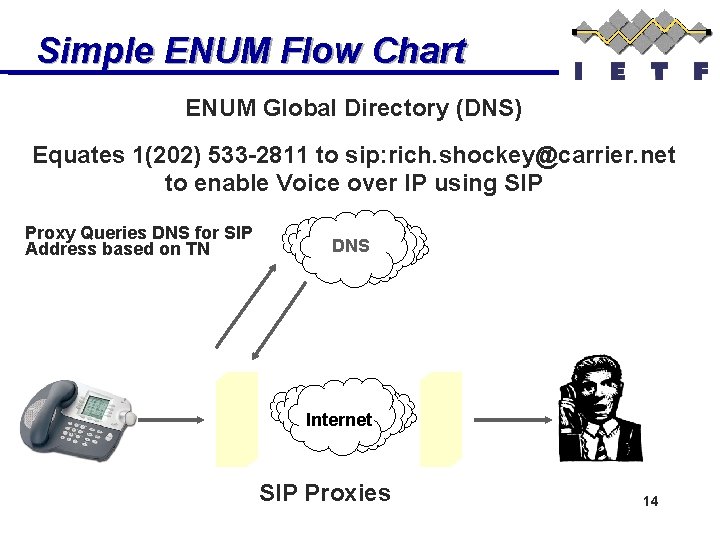 Simple ENUM Flow Chart

I E T F

ENUM Global Directory (DNS)

Equates 1(202) 533-2811 to sip:rich.shockey@carrier.net to enable Voice over IP using SIP

Proxy Queries DNS for SIP Address based on TN

DNS

Internet

SIP Proxies

14